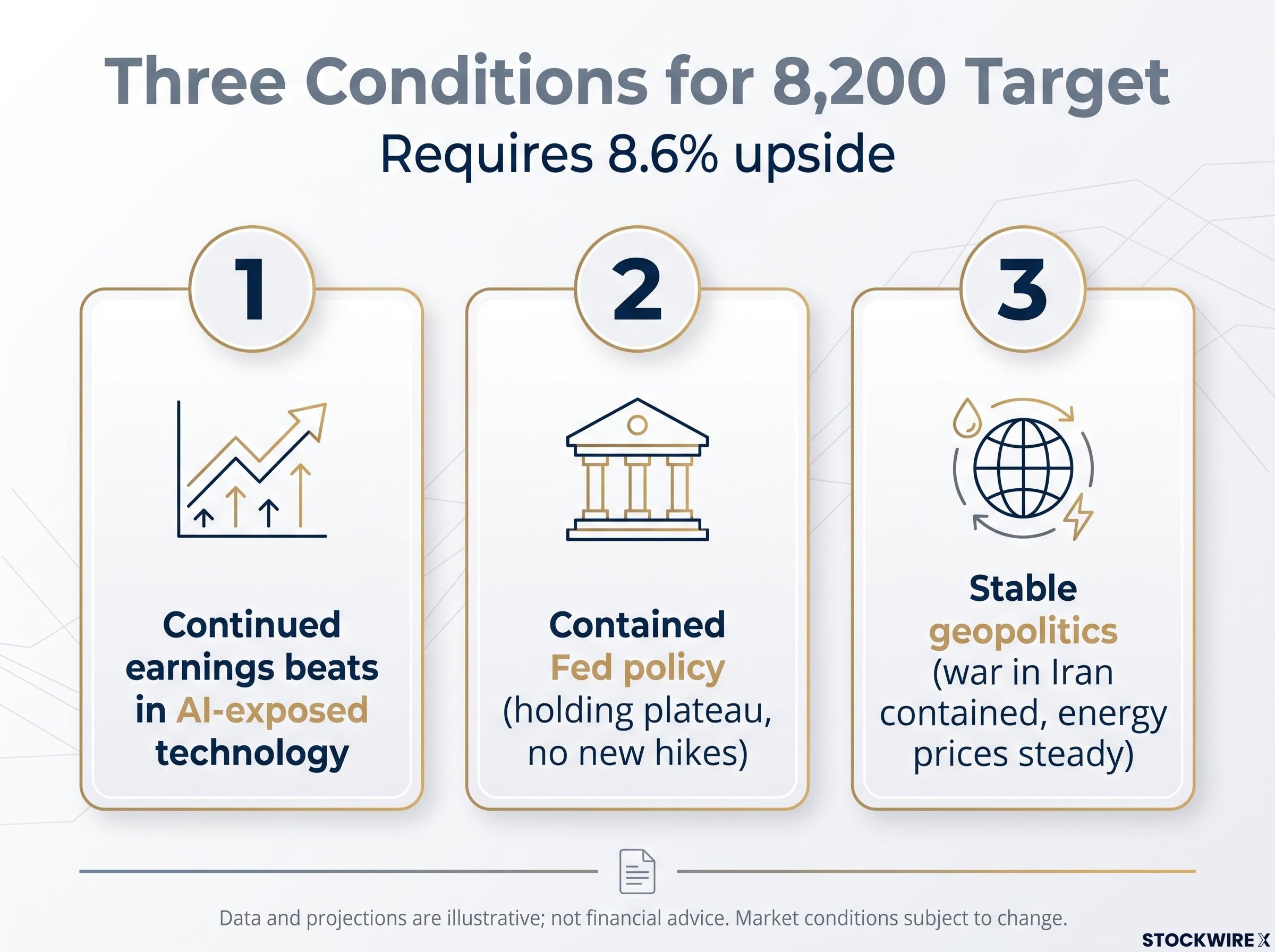 Three Conditions for 8,200 Target

Requires 8.6% upside

1

Continued earnings beats in AI-exposed technology

2

Contained Fed policy (holding plateau, no new hikes)

3

Stable geopolitics (war in Iran contained, energy prices steady)

Data and projections are illustrative; not financial advice. Market conditions subject to change.

STOCKWIRE X